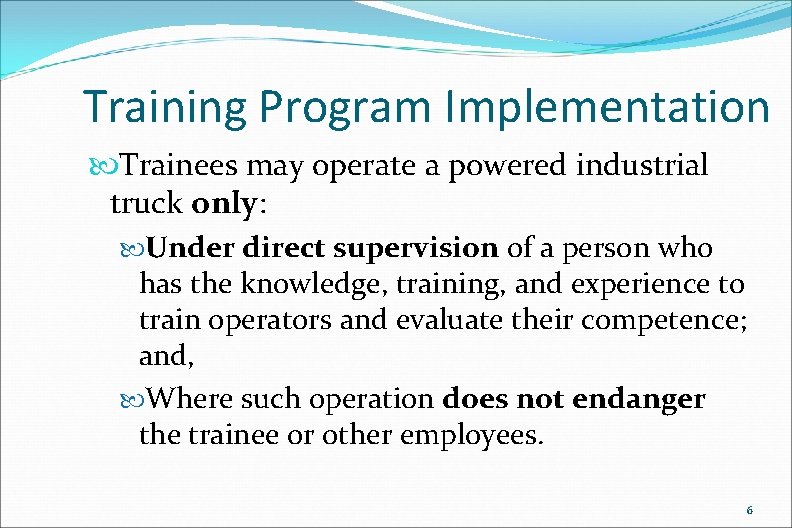 Training Program Implementation

Trainees may operate a powered industrial truck only:

Under direct supervision of a person who has the knowledge, training, and experience to train operators and evaluate their competence; and,

Where such operation does not endanger the trainee or other employees.

6